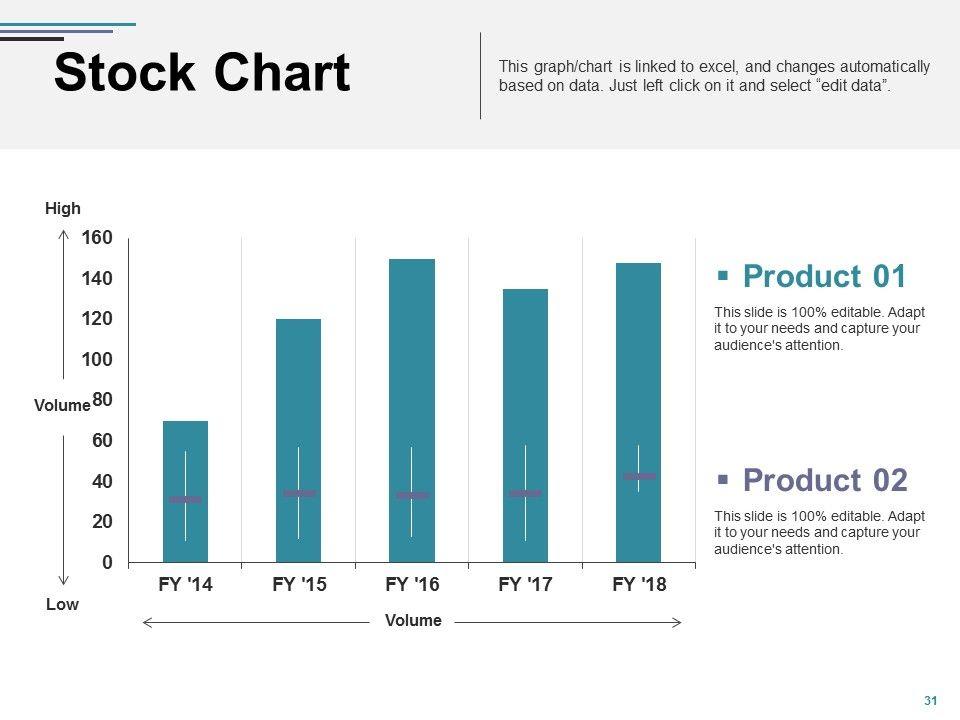 Stock Chart

This graph/chart is linked to excel, and changes automatically based on data. Just left click on it and select "edit data".

High

160
140
120
100
Volume 80
60
40
20
0

Low

FY '14 FY '15 FY '16 FY '17 FY '18

Volume

▪ Product 01

This slide is 100% editable. Adapt it to your needs and capture your audience's attention.

▪ Product 02

This slide is 100% editable. Adapt it to your needs and capture your audience's attention.

31